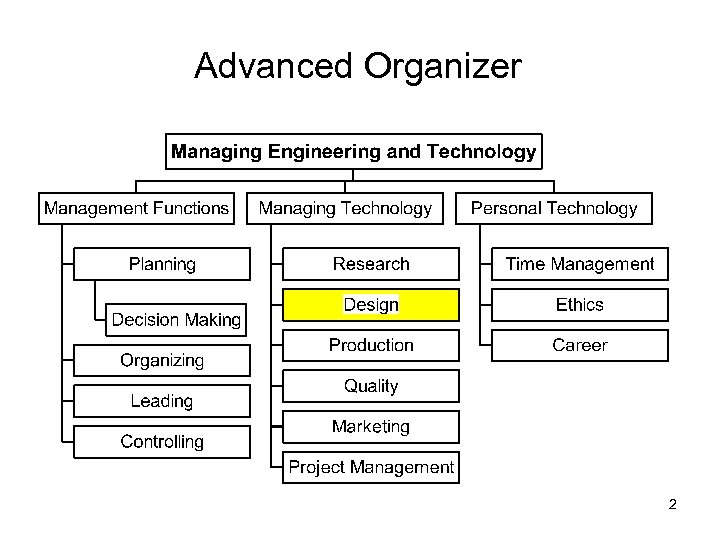 Advanced Organizer

Managing Engineering and Technology

Management Functions

Planning

Decision Making

Organizing

Leading

Controlling

Managing Technology

Research

Design

Production

Quality

Marketing

Project Management

Personal Technology

Time Management

Ethics

Career

2